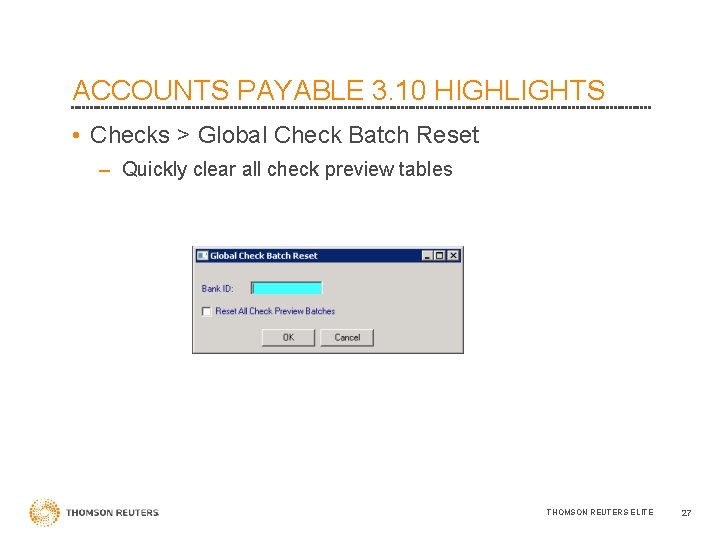 ACCOUNTS PAYABLE 3.10 HIGHLIGHTS

• Checks > Global Check Batch Reset

– Quickly clear all check preview tables

Global Check Batch Reset

Bank ID:

Reset All Check Preview Batches

OK Cancel

THOMSON REUTERS

THOMSON REUTERS ELITE 27